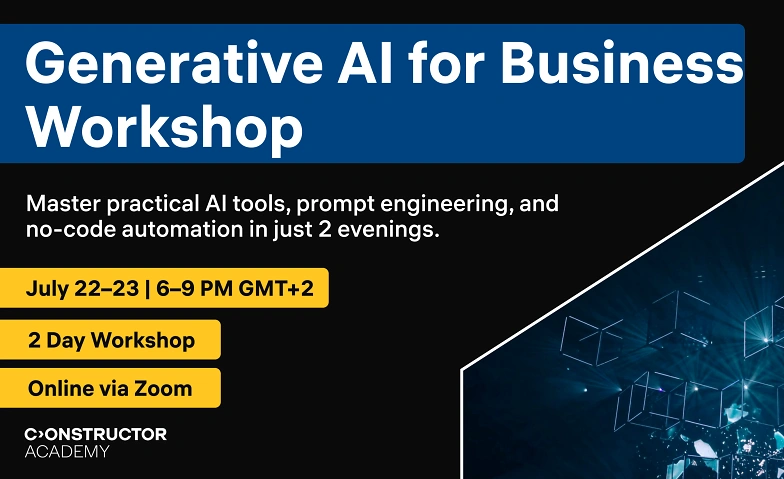 Generative AI for Business Workshop

Master practical AI tools, prompt engineering, and no-code automation in just 2 evenings.

July 22–23 | 6–9 PM GMT+2

2 Day Workshop

Online via Zoom

C>ONSTRUCTOR
ACADEMY